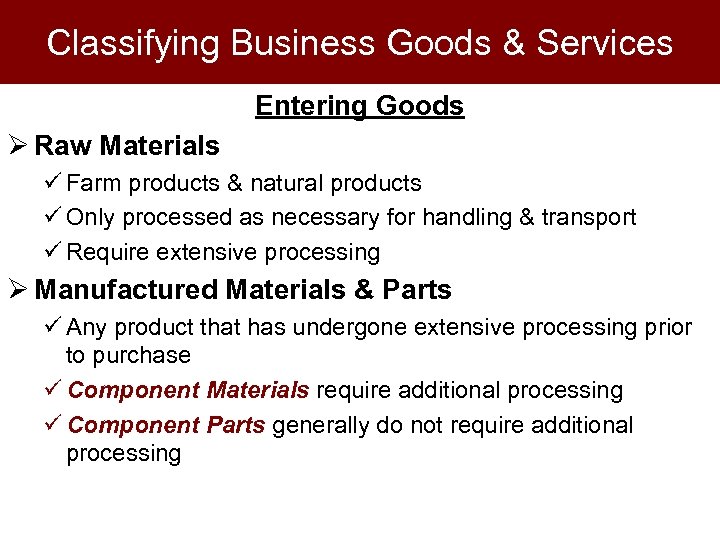 Classifying Business Goods & Services

Entering Goods

➢ Raw Materials

✓ Farm products & natural products

✓ Only processed as necessary for handling & transport

✓ Require extensive processing

➢ Manufactured Materials & Parts

✓ Any product that has undergone extensive processing prior to purchase

✓ Component Materials require additional processing

✓ Component Parts generally do not require additional processing